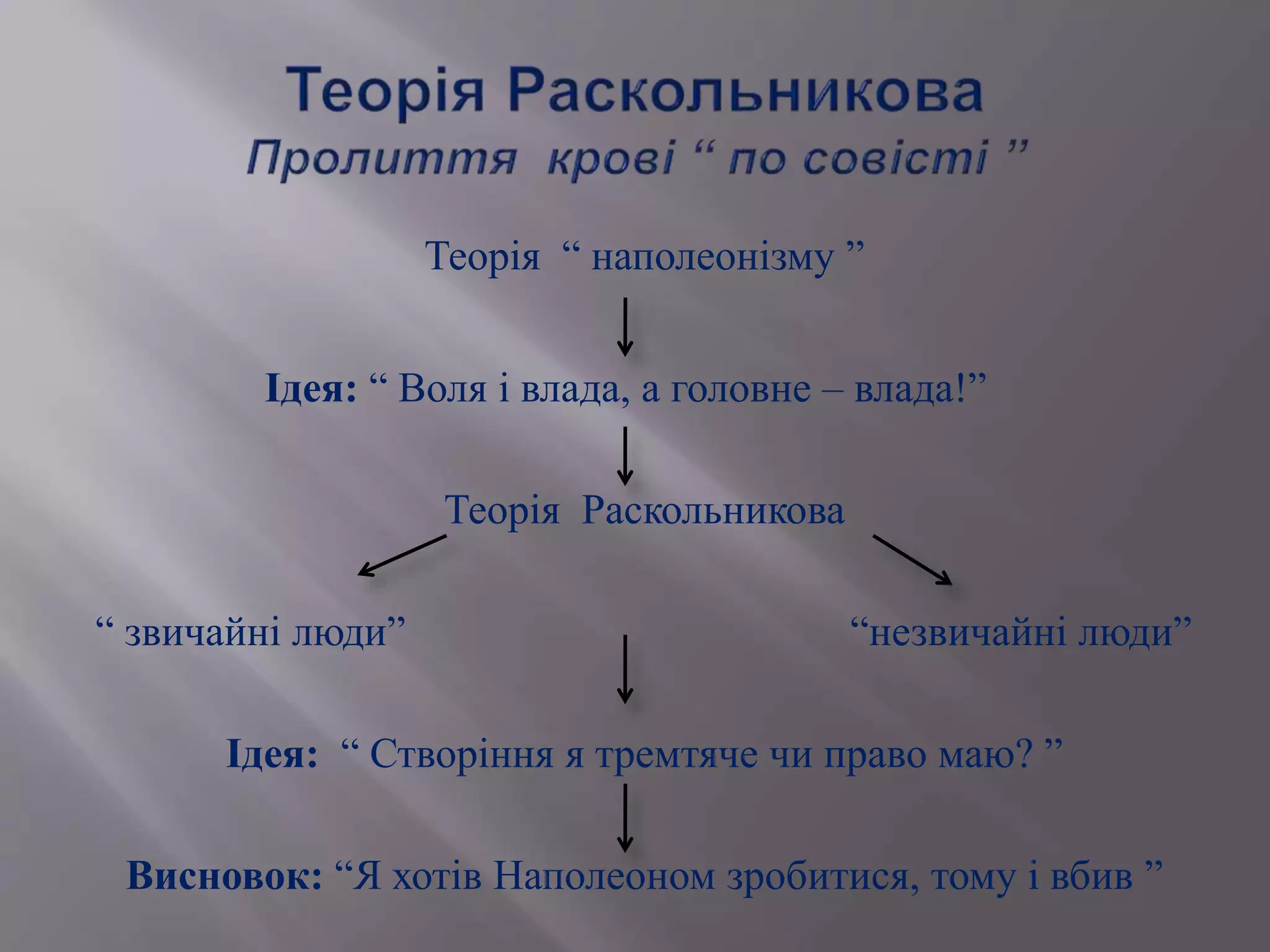 Теорія Раскольникова
Пролиття крові “ по совісті ”

Теорія “ наполеонізму ”

Ідея: “ Воля і влада, а головне – влада!”

Теорія Раскольникова

“ звичайні люди”

“незвичайні люди”

Ідея: “ Створіння я тремтяче чи право маю? ”

Висновок: “Я хотів Наполеоном зробитися, тому і вбив ”